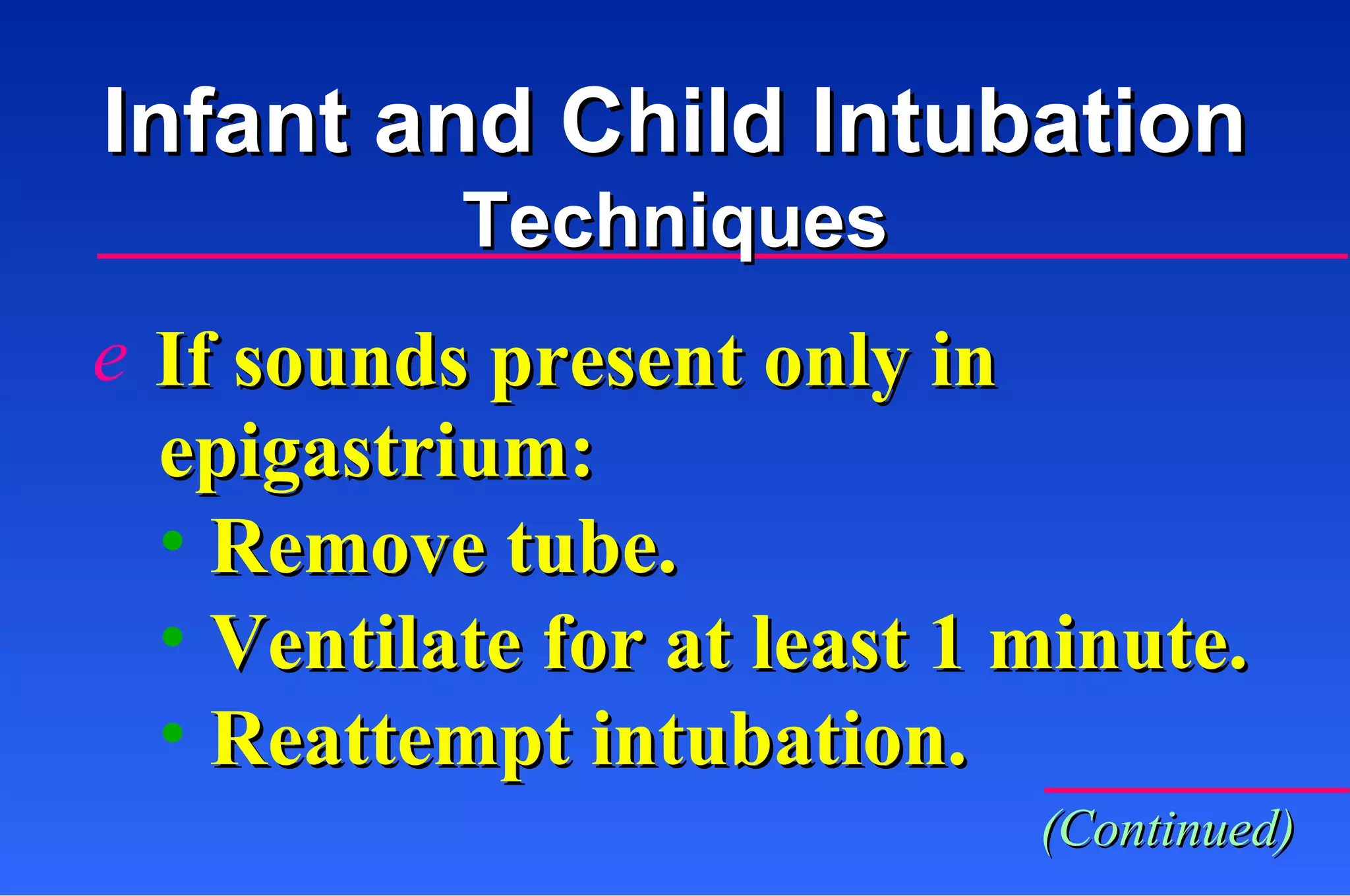 Infant and Child Intubation
Techniques

e If sounds present only in epigastrium:
• Remove tube.
• Ventilate for at least 1 minute.
• Reattempt intubation.

(Continued)